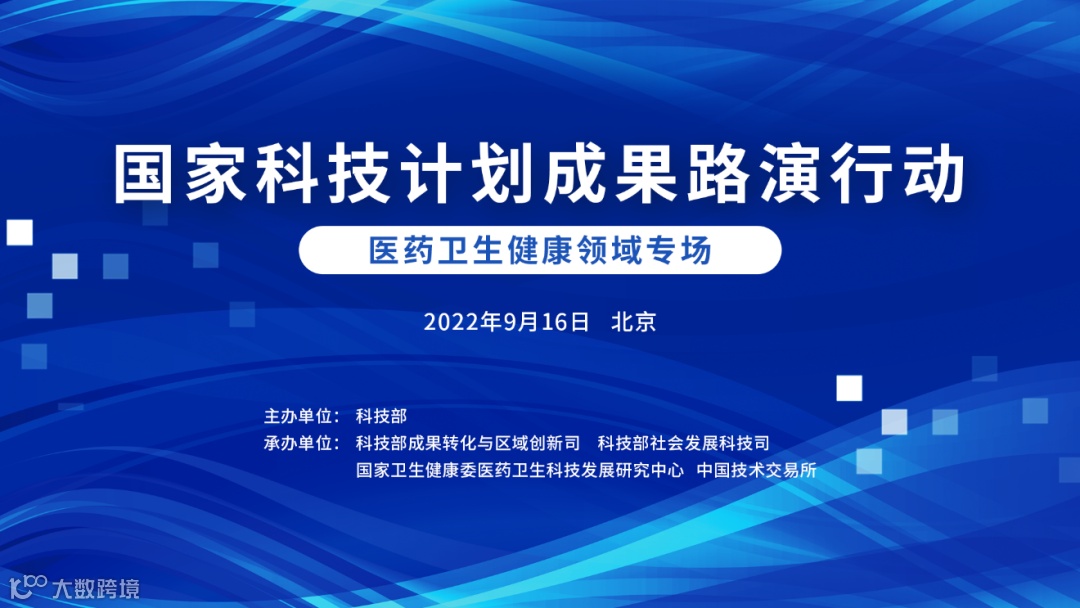 国家科技计划成果路演行动

医药卫生健康领域专场

2022年9月16日　北京

主办单位：　科技部
承办单位：　科技部成果转化与区域创新司　科技部社会发展科技司
国家卫生健康委医药卫生科技发展研究中心　中国技术交易所

大数跨境